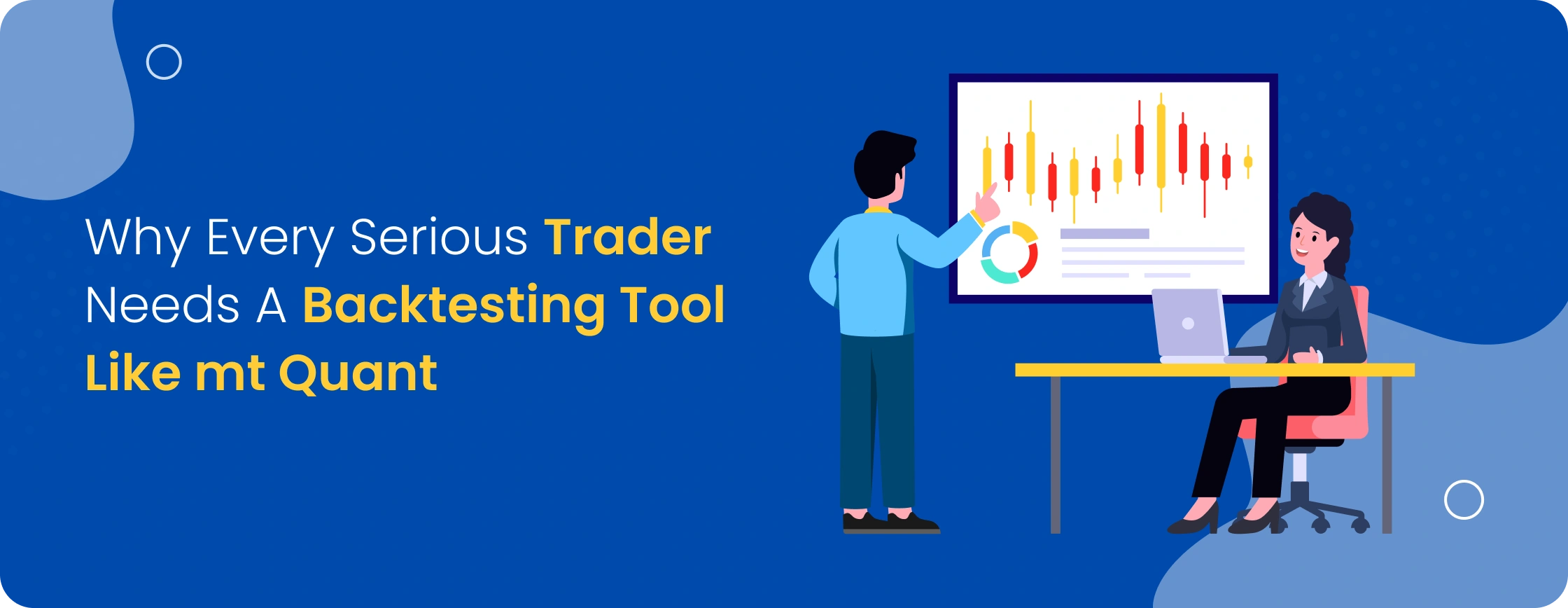 Why Every Serious Trader Needs A Backtesting Tool Like mt Quant